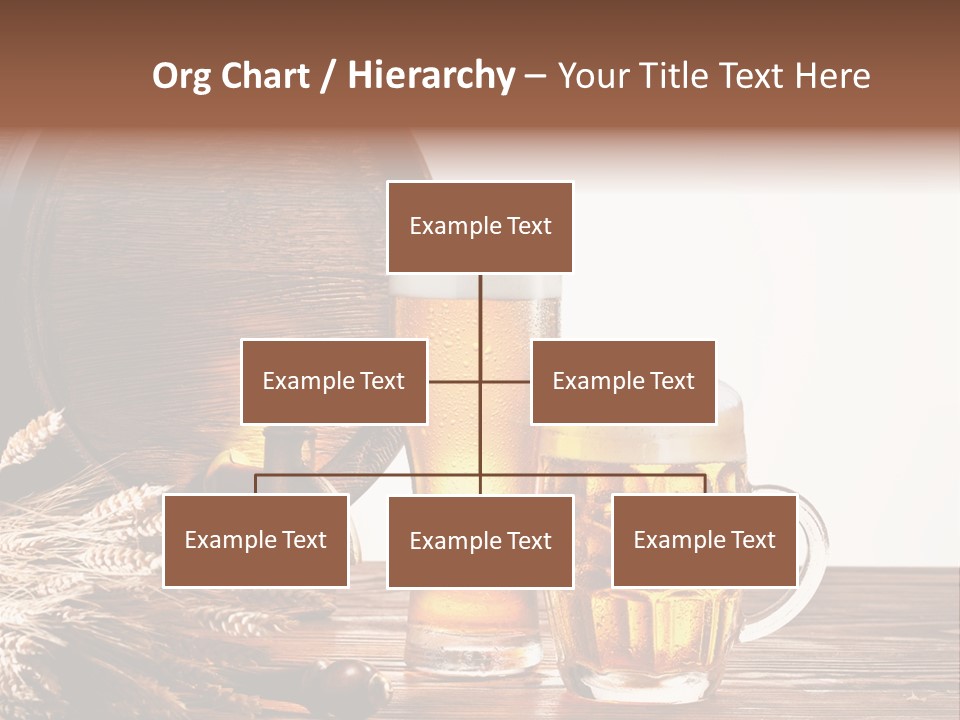 Org Chart / Hierarchy – Your Title Text Here

Example Text

Example Text

Example Text

Example Text

Example Text

Example Text